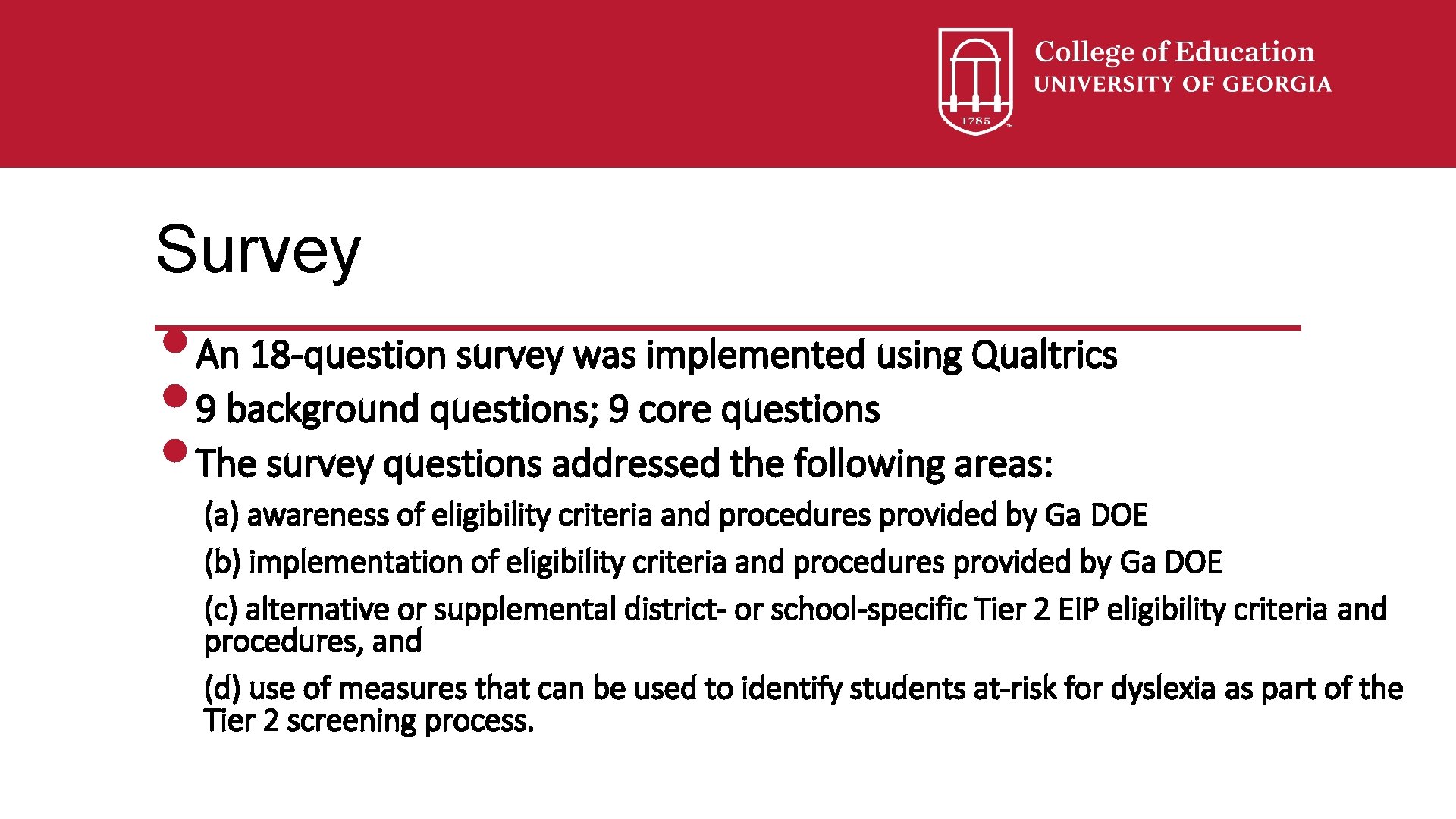 1785

College of Education
UNIVERSITY OF GEORGIA

Survey

• An 18-question survey was implemented using Qualtrics
• 9 background questions; 9 core questions
• The survey questions addressed the following areas:

(a) awareness of eligibility criteria and procedures provided by Ga DOE

(b) implementation of eligibility criteria and procedures provided by Ga DOE

(c) alternative or supplemental district- or school-specific Tier 2 EIP eligibility criteria and procedures, and

(d) use of measures that can be used to identify students at-risk for dyslexia as part of the Tier 2 screening process.